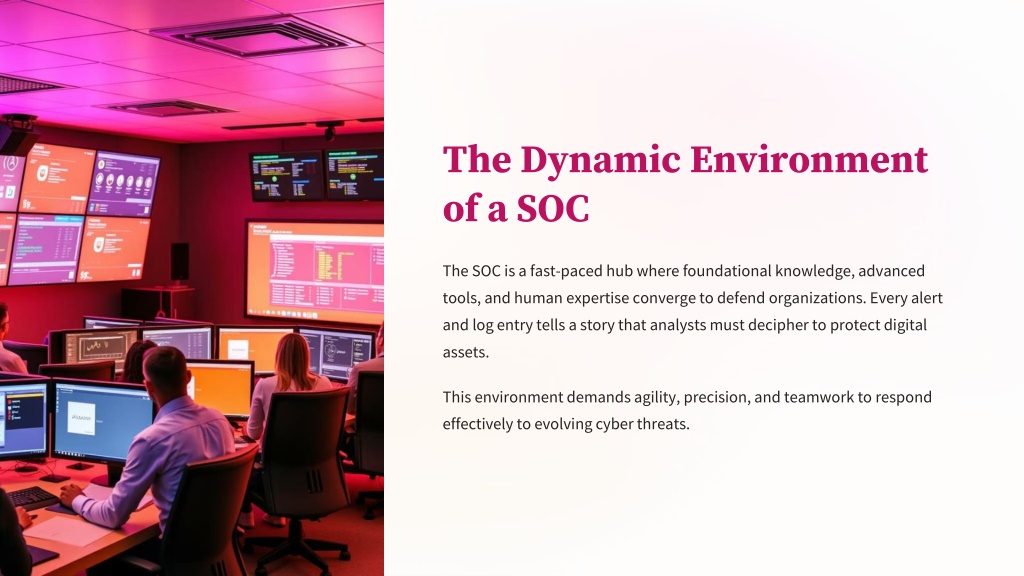 The Dynamic Environment of a SOC

The SOC is a fast-paced hub where foundational knowledge, advanced tools, and human expertise converge to defend organizations. Every alert and log entry tells a story that analysts must decipher to protect digital assets.

This environment demands agility, precision, and teamwork to respond effectively to evolving cyber threats.